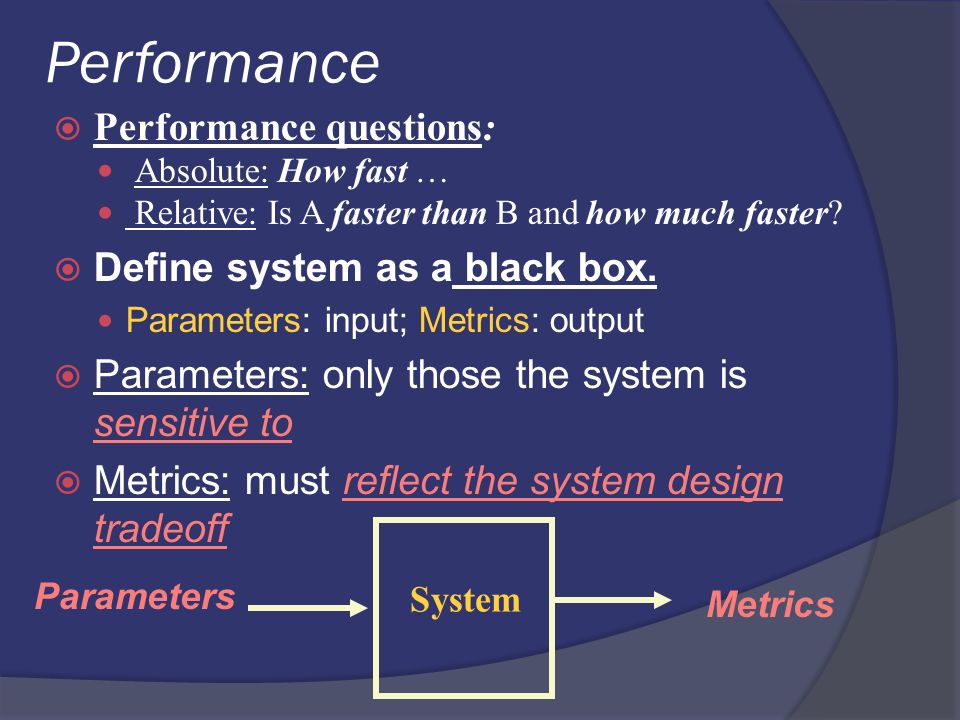 Performance

Performance questions:

Absolute: How fast …

Relative: Is A faster than B and how much faster?

Define system as a black box.

Parameters: input; Metrics: output

Parameters: only those the system is sensitive to

Metrics: must reflect the system design tradeoff

Parameters

System

Metrics